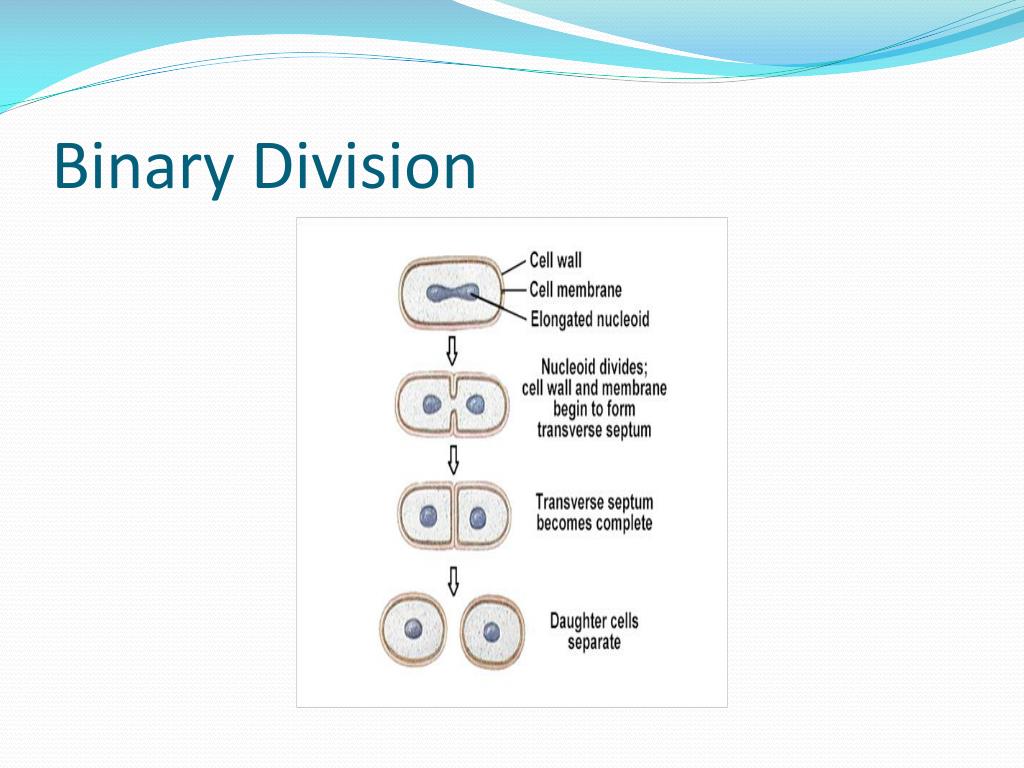 Binary Division

Cell wall
Cell membrane
Elongated nucleoid

Nucleoid divides; cell wall and membrane begin to form transverse septum

Transverse septum becomes complete

Daughter cells separate